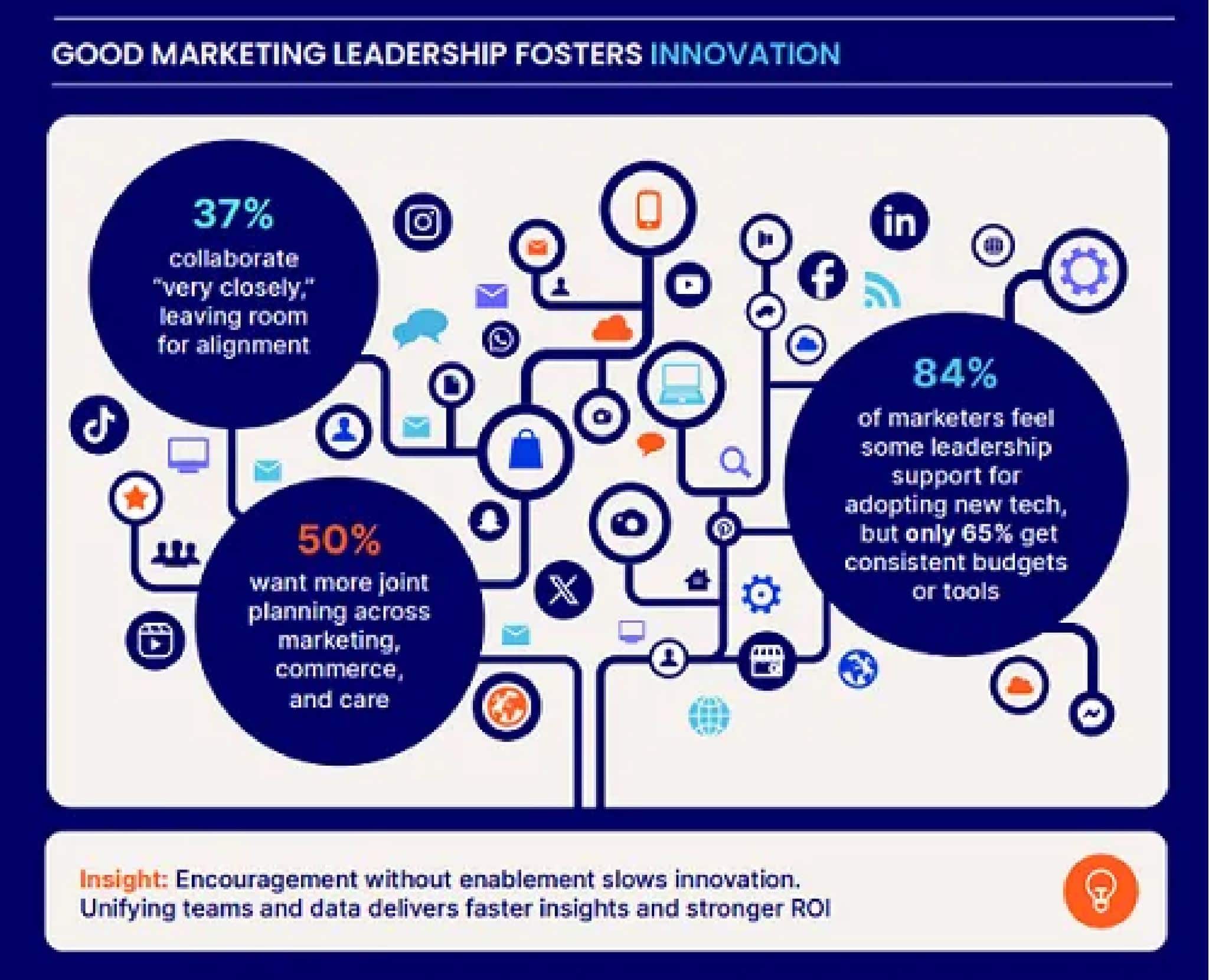 GOOD MARKETING LEADERSHIP FOSTERS INNOVATION

37%
collaborate "very closely," leaving room for alignment

50%
want more joint planning across marketing, commerce, and care

84%
of marketers feel some leadership support for adopting new tech, but only 65% get consistent budgets or tools

Insight: Encouragement without enablement slows innovation. Unifying teams and data delivers faster insights and stronger ROI